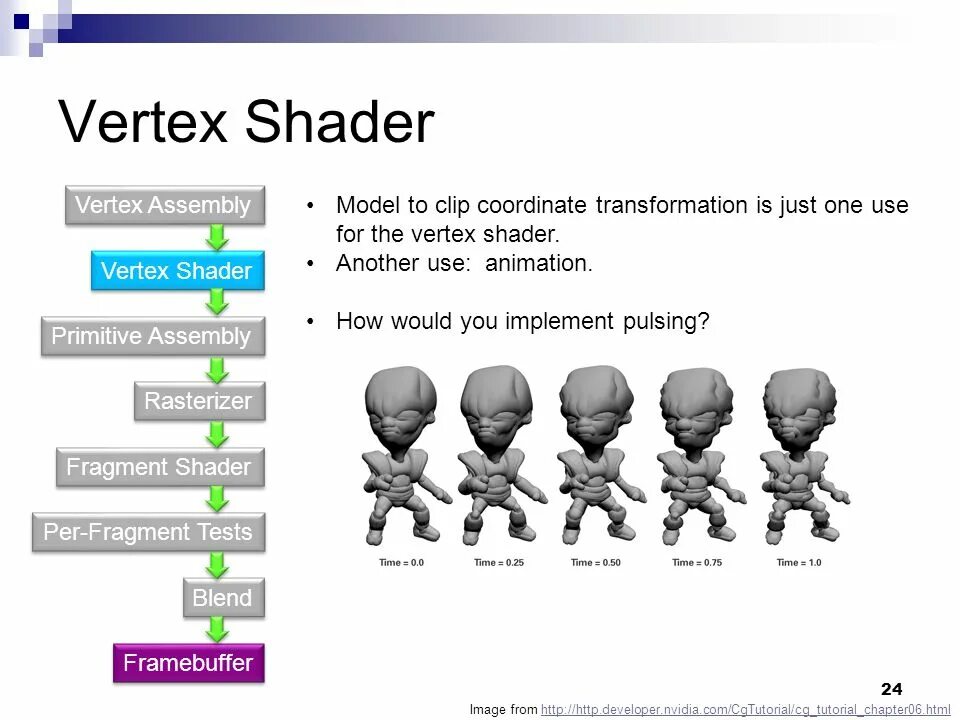 Vertex Shader

Vertex Assembly

Vertex Shader

Primitive Assembly

Rasterizer

Fragment Shader

Per-Fragment Tests

Blend

Framebuffer

• Model to clip coordinate transformation is just one use for the vertex shader.
• Another use: animation.

• How would you implement pulsing?

Time = 0.0

Time = 0.25

Time = 0.50

Time = 0.75

Time = 1.0

24

Image from http://http.developer.nvidia.com/CgTutorial/cg_tutorial_chapter06.html